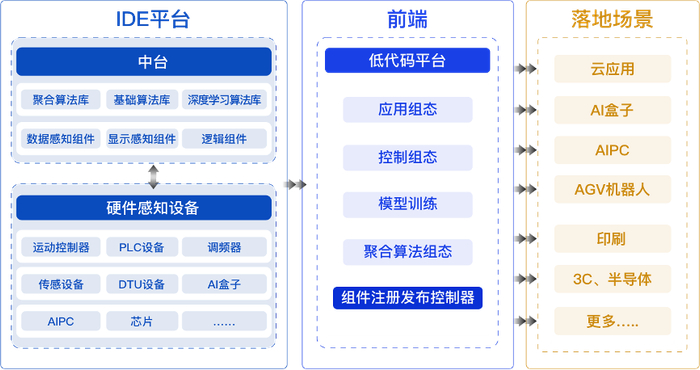 IDE平台

中台

聚合算法库
基础算法库
深度学习算法库
数据感知组件
显示感知组件
逻辑组件

硬件感知设备

运动控制器
PLC设备
调频器
传感设备
DTU设备
AI盒子
AIPC
芯片
......

前端

低代码平台

应用组态
控制组态
模型训练
聚合算法组态
组件注册发布控制器

落地场景

云应用
AI盒子
AIPC
AGV机器人
印刷
3C、半导体
更多.....